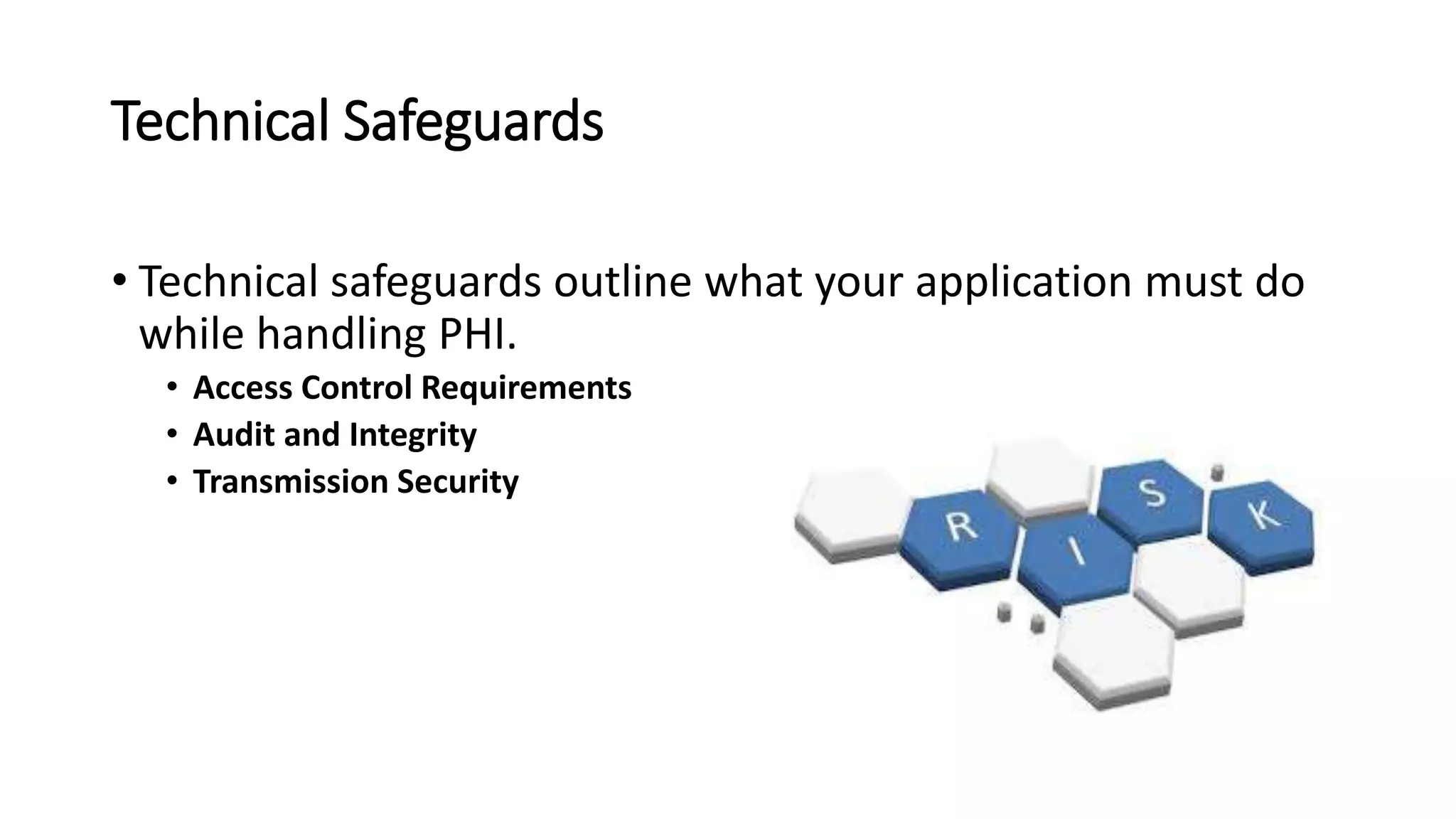 Technical Safeguards

• Technical safeguards outline what your application must do while handling PHI.

• Access Control Requirements
• Audit and Integrity
• Transmission Security

R
I
S
K